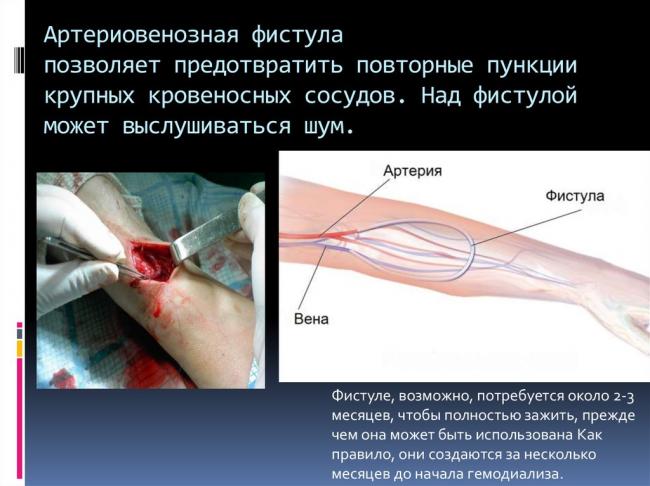 Артериовенозная фистула позволяет предотвратить повторные пункции крупных кровеносных сосудов. Над фистулой может выслушиваться шум.

Артерия

Фистула

Вена

Фистуле, возможно, потребуется около 2-3 месяцев, чтобы полностью зажить, прежде чем она может быть использована Как правило, они создаются за несколько месяцев до начала гемодиализа.